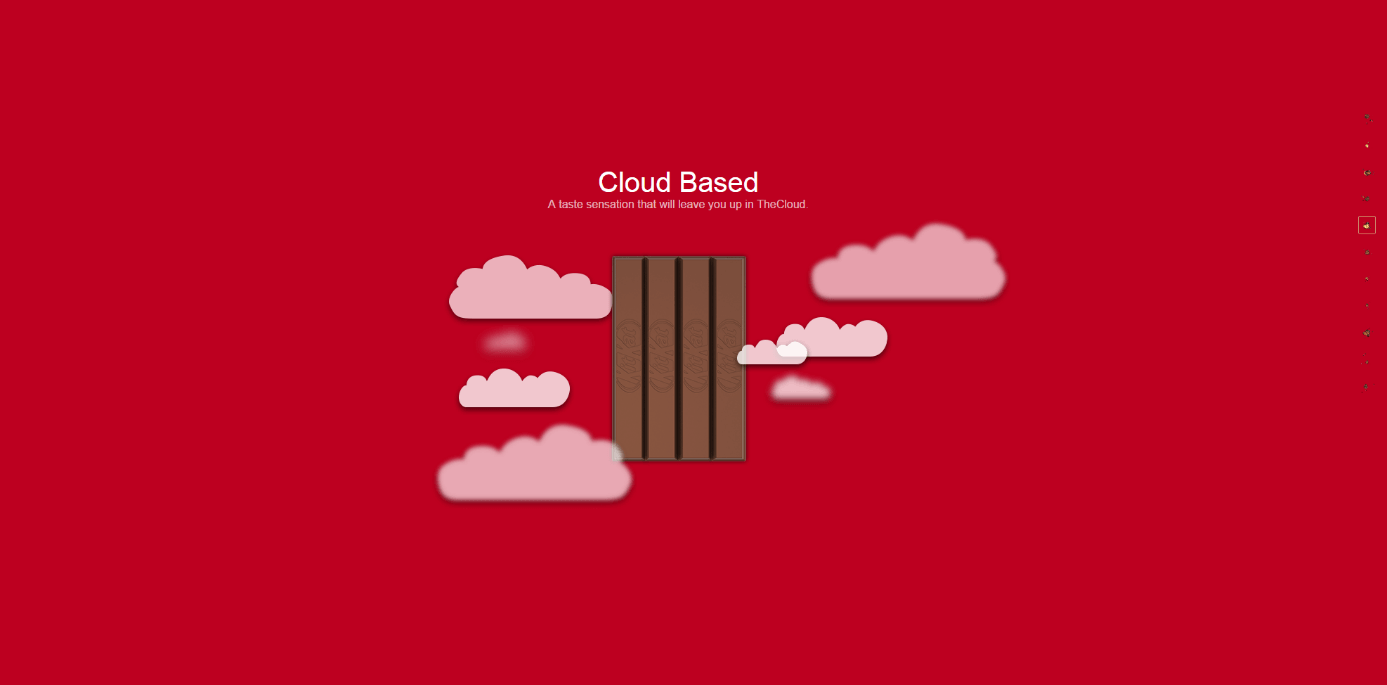 Cloud Based

A taste sensation that will leave you up in TheCloud.